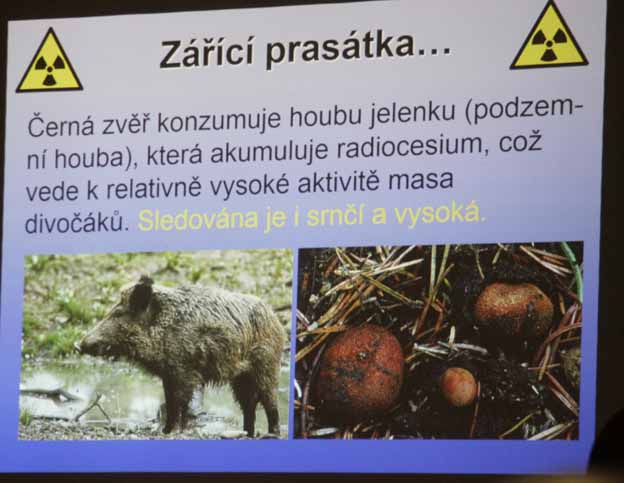 Zářící prasátka...

Černá zvěř konzumuje houbu jelenku (podzemní houba), která akumuluje radiocesium, což vede k relativně vysoké aktivitě masa divočáků. Sledována je i srnčí a vysoká.